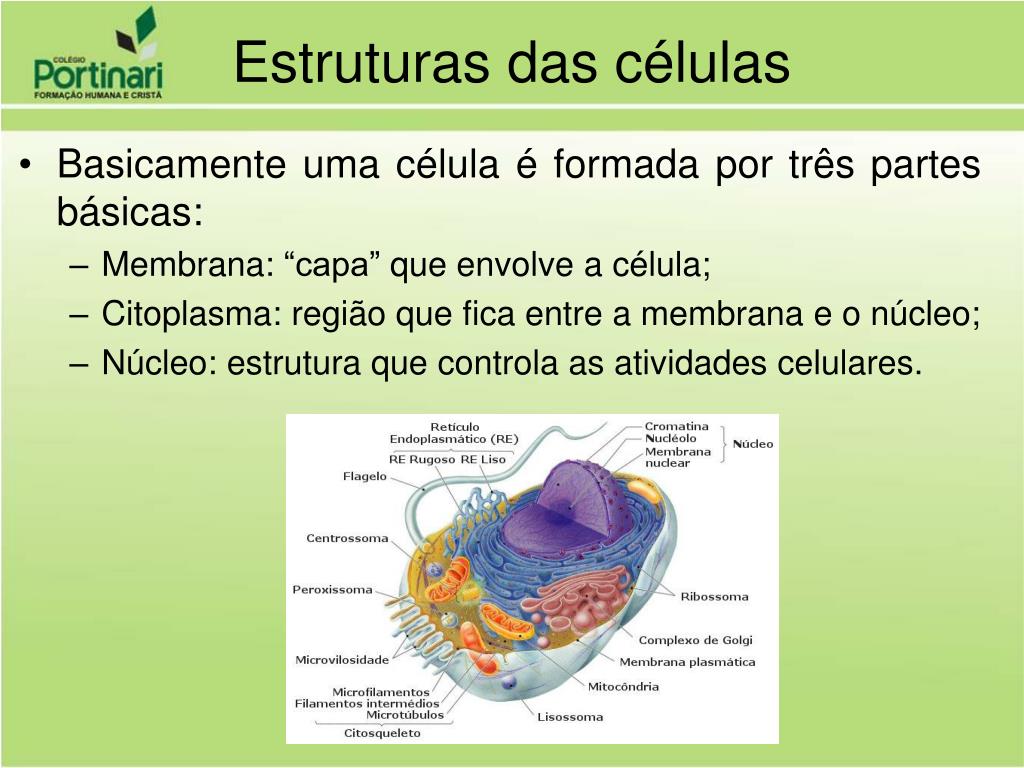 COLÉGIO
Portinari
FORMAÇÃO HUMANA E CRISTÃ

Estruturas das células

• Basicamente uma célula é formada por três partes básicas:
– Membrana: “capa” que envolve a célula;
– Citoplasma: região que fica entre a membrana e o núcleo;
– Núcleo: estrutura que controla as atividades celulares.

Retículo Endoplasmático (RE)
RE Rugoso
RE Liso
Flagelo
Centrossoma
Peroxissoma
Microvilosidade
Microfilamentos
Filamentos intermédios
Microtúbulos
Citosqueleto
Cromatina
Nucléolo
Membrana nuclear
Núcleo
Ribossoma
Complexo de Golgi
Membrana plasmática
Mitocôndria
Lisossoma